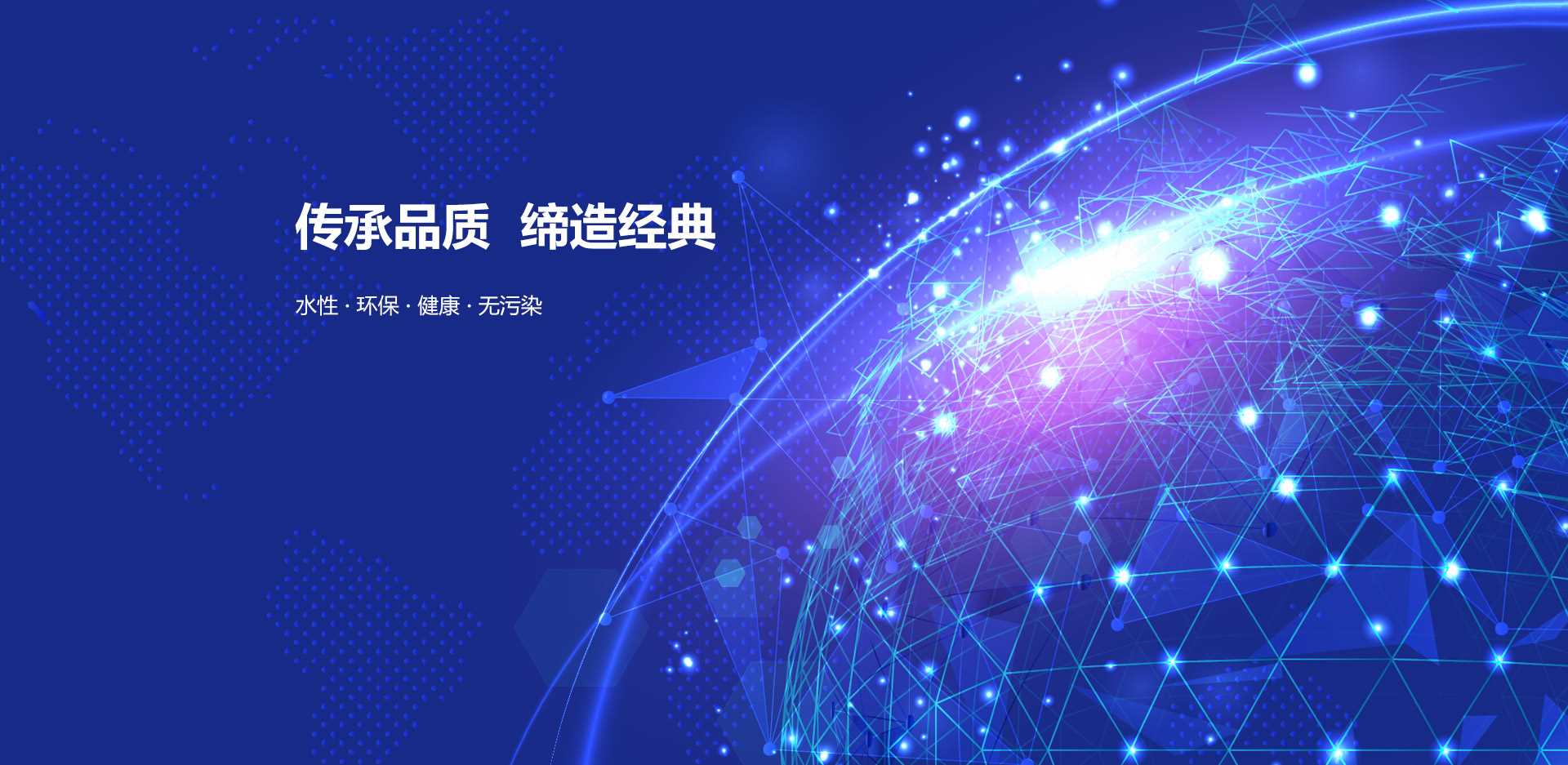 传承品质  缔造经典

水性 · 环保 · 健康 · 无污染